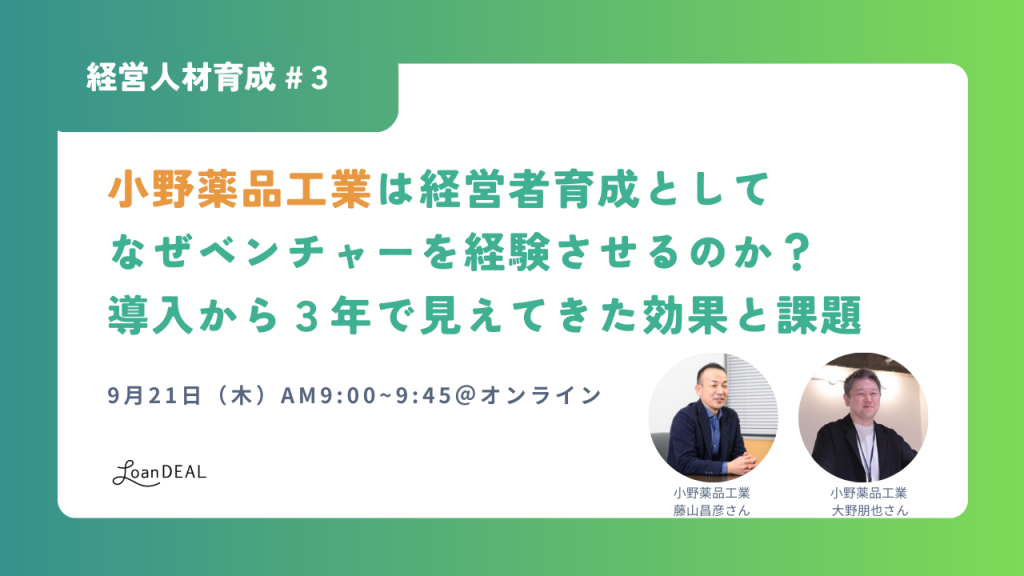 経営人材育成＃3

小野薬品工業は経営者育成としてなぜベンチャーを経験させるのか？導入から３年で見えてきた効果と課題

9月21日（木）AM9:00~9:45@オンライン

LoanDEAL

小野薬品工業
藤山昌彦さん

小野薬品工業
大野朋也さん